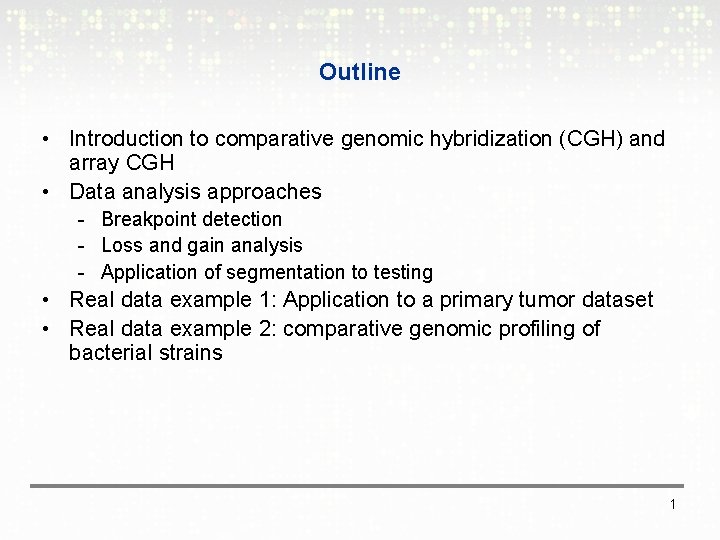 Outline

• Introduction to comparative genomic hybridization (CGH) and array CGH
• Data analysis approaches
  - Breakpoint detection
  - Loss and gain analysis
  - Application of segmentation to testing
• Real data example 1: Application to a primary tumor dataset
• Real data example 2: comparative genomic profiling of bacterial strains

1